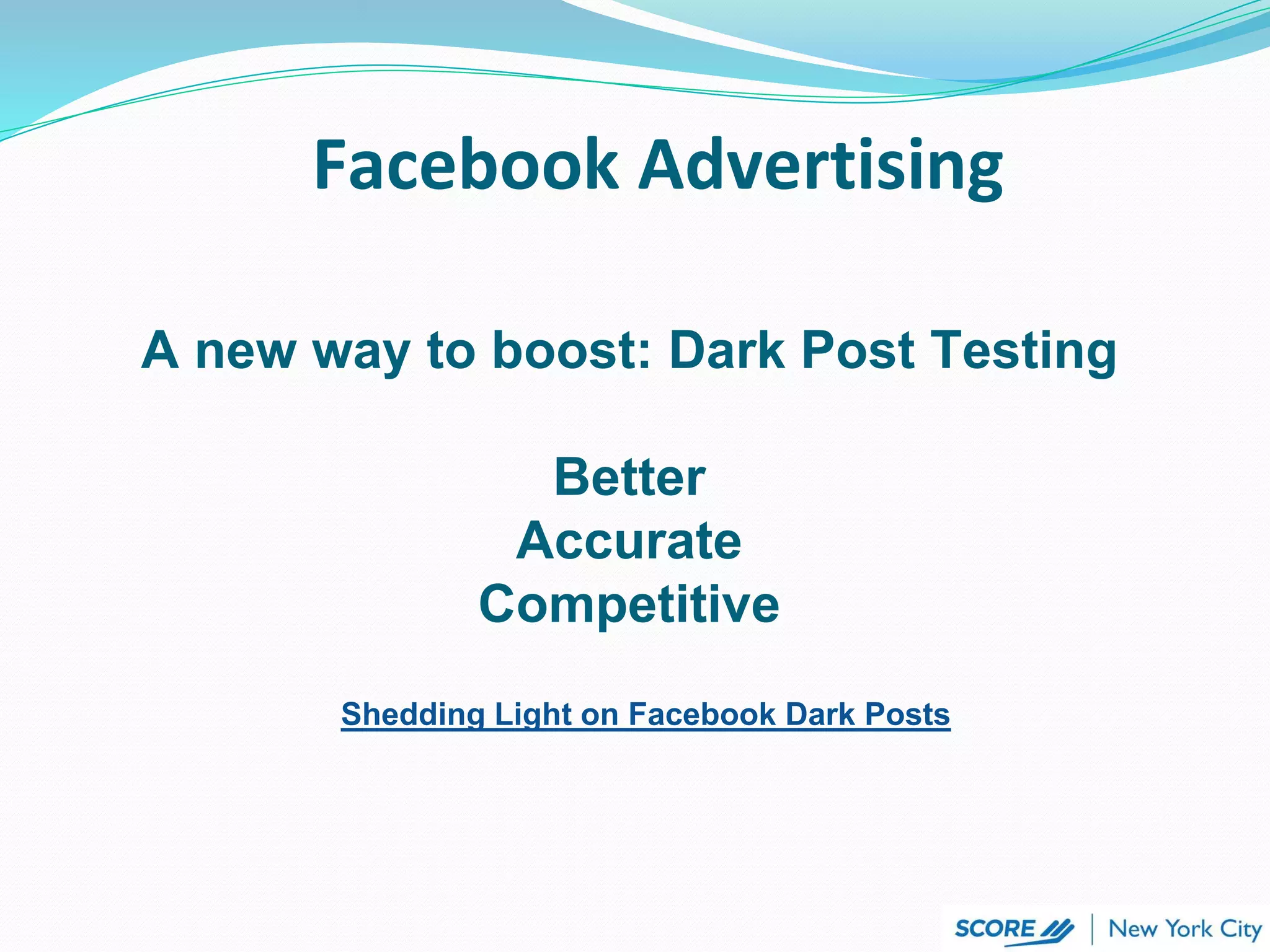 Facebook Advertising

A new way to boost: Dark Post Testing

Better
Accurate
Competitive

Shedding Light on Facebook Dark Posts

SCORE | New York City